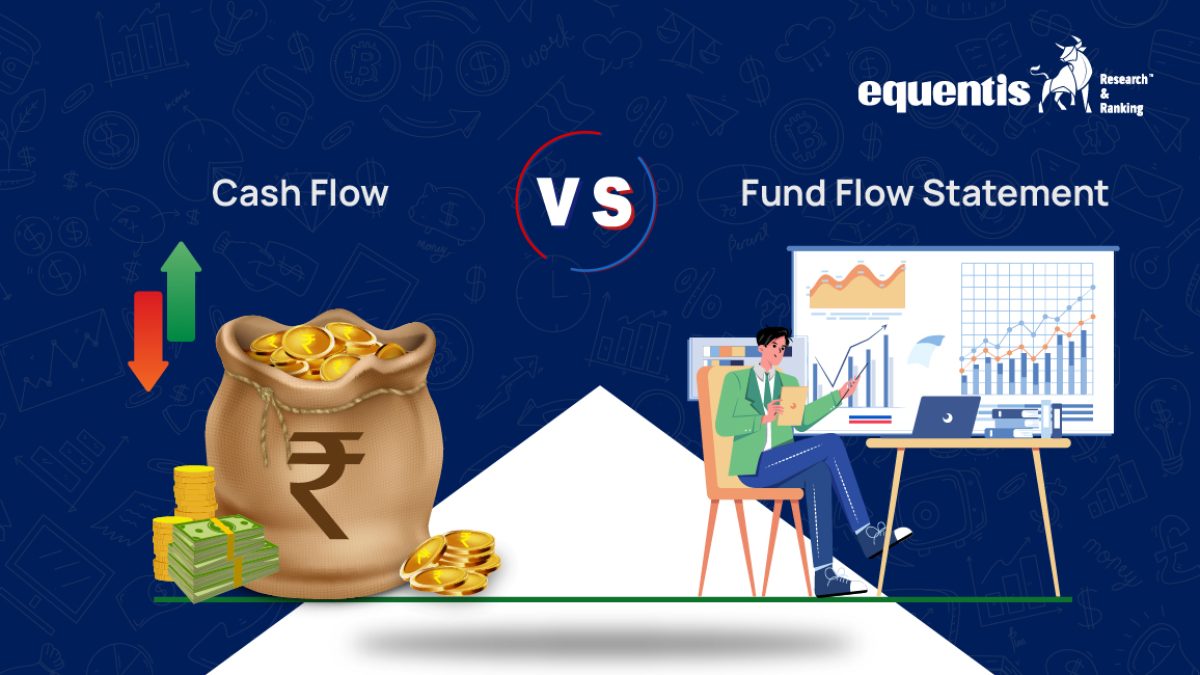 equentis Research™ & Ranking

Cash Flow

VS

Fund Flow Statement

₹